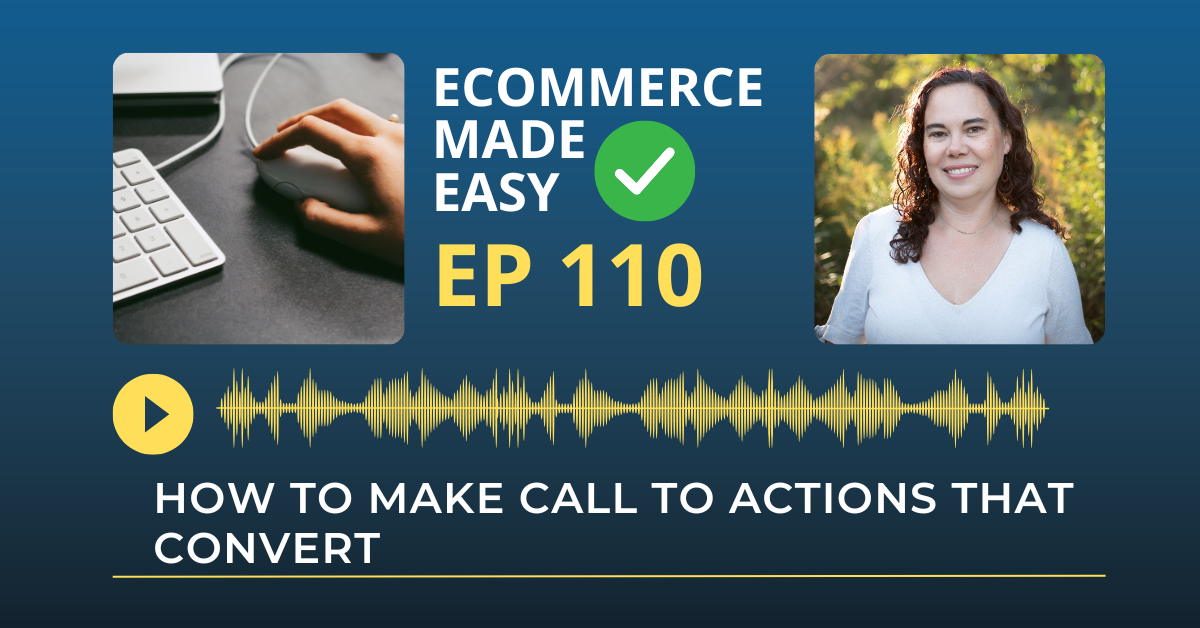 ECOMMERCE MADE EASY

EP 110

HOW TO MAKE CALL TO ACTIONS THAT CONVERT